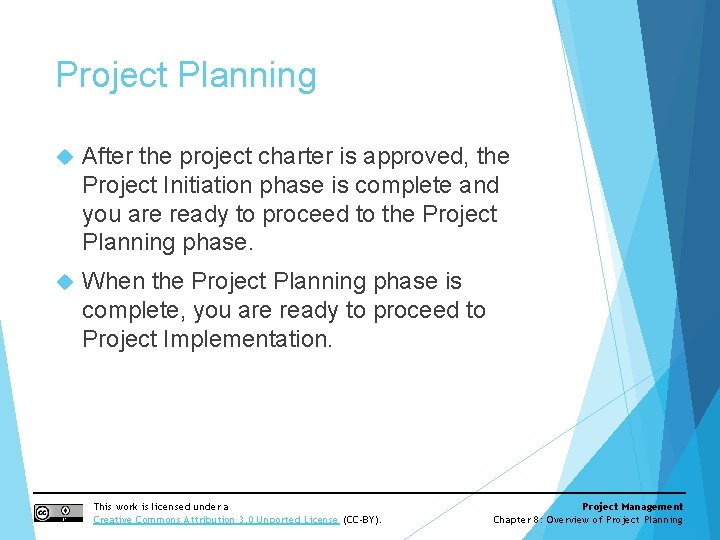 Project Planning

After the project charter is approved, the Project Initiation phase is complete and you are ready to proceed to the Project Planning phase.

When the Project Planning phase is complete, you are ready to proceed to Project Implementation.

This work is licensed under a Creative Commons Attribution 3.0 Unported License (CC-BY).

Project Management
Chapter 8: Overview of Project Planning